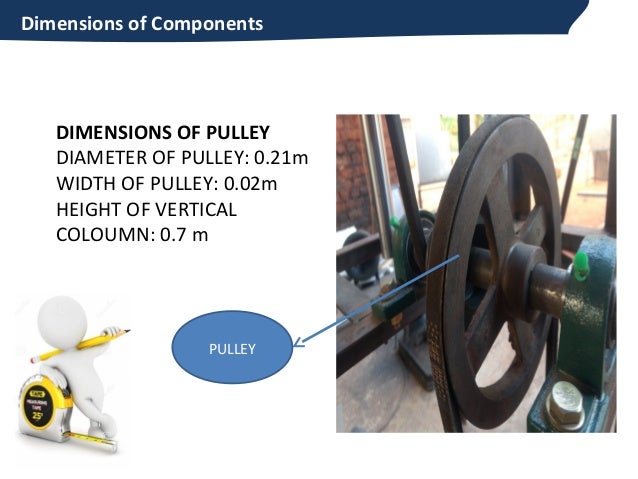 Dimensions of Components

DIMENSIONS OF PULLEY
DIAMETER OF PULLEY: 0.21m
WIDTH OF PULLEY: 0.02m
HEIGHT OF VERTICAL COLOUMN: 0.7 m

PULLEY

TAPE
MEASURING TAPE
25'